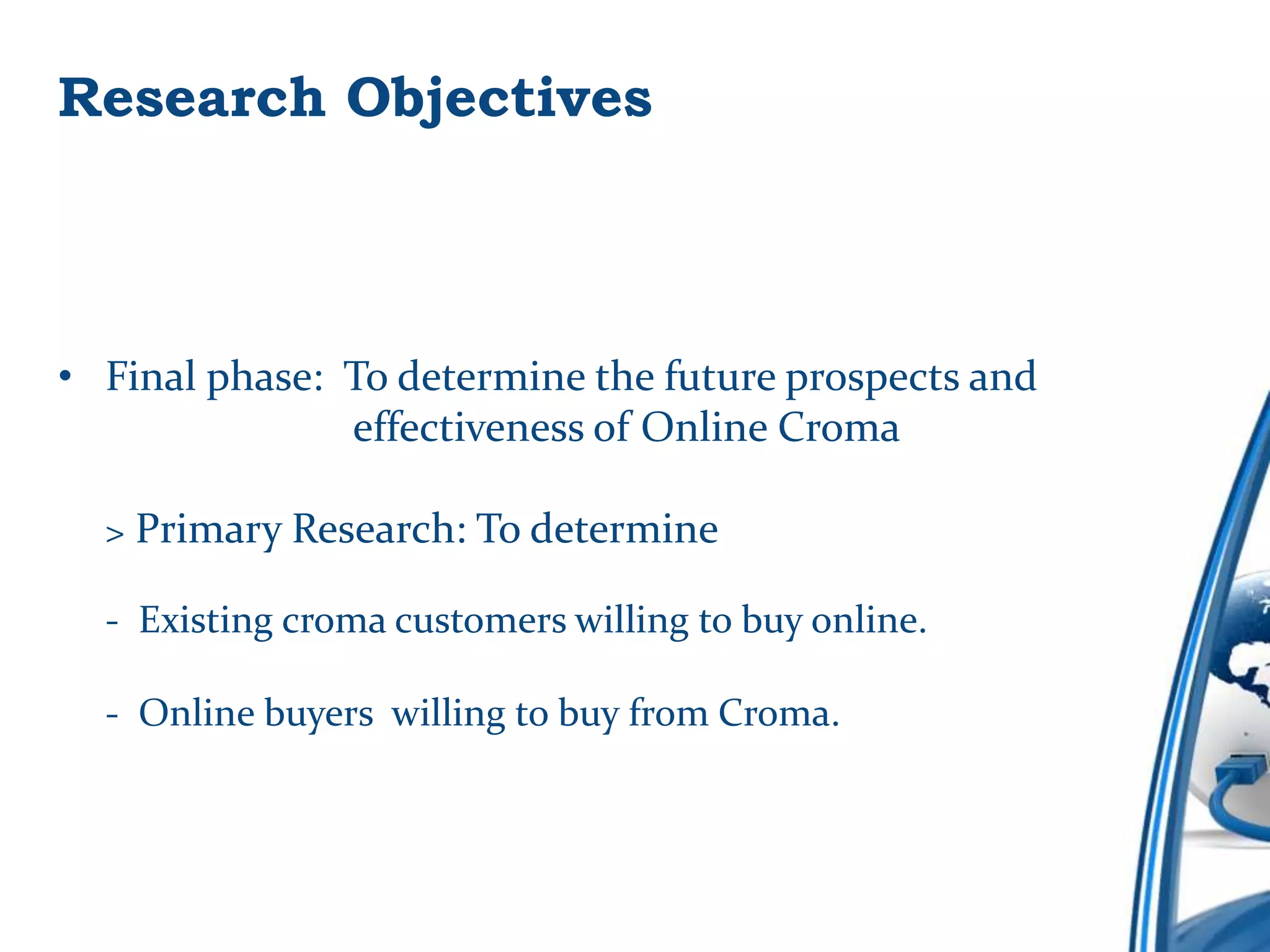 Research Objectives

• Final phase: To determine the future prospects and effectiveness of Online Croma

> Primary Research: To determine

- Existing croma customers willing to buy online.

- Online buyers willing to buy from Croma.